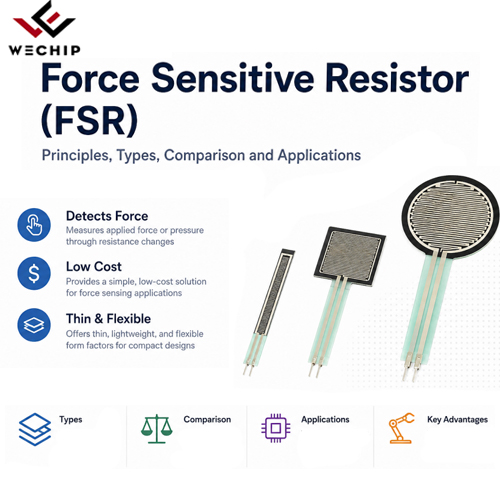 WECHIP

Force Sensitive Resistor (FSR)

Principles, Types, Comparison and Applications

Detects Force
Measures applied force or pressure through resistance changes

Low Cost
Provides a simple, low-cost solution for force sensing applications

Thin & Flexible
Offers thin, lightweight, and flexible form factors for compact designs

Types

Comparison

Applications

Key Advantages